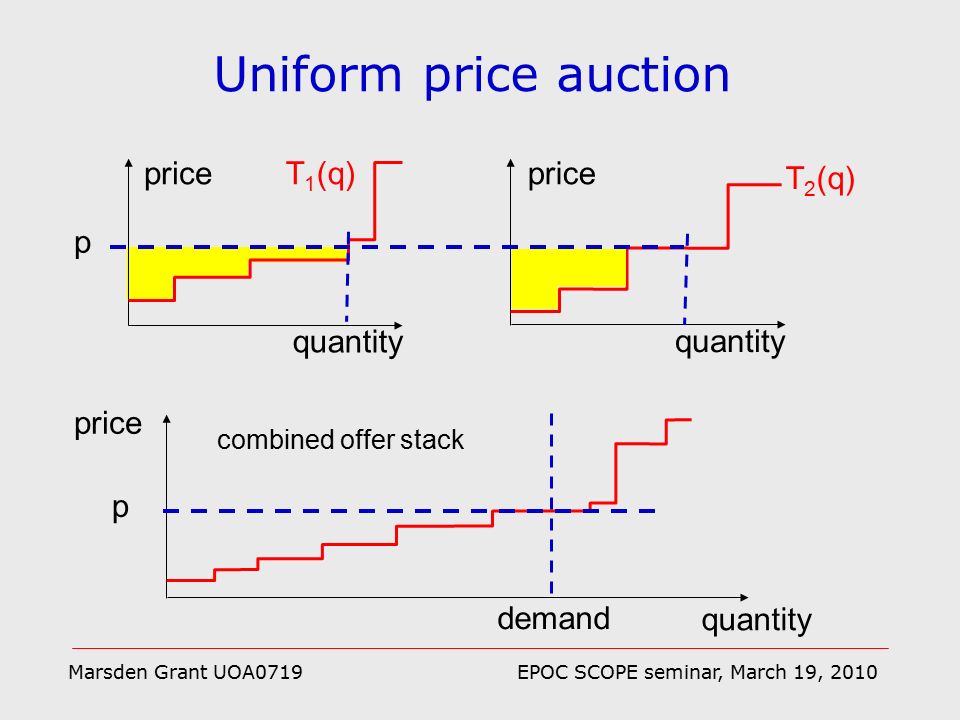 Uniform price auction

price $T_1(q)$

p

quantity

price $T_2(q)$

quantity

price

combined offer stack

p

demand

quantity

Marsden Grant UOA0719

EPOC SCOPE seminar, March 19, 2010